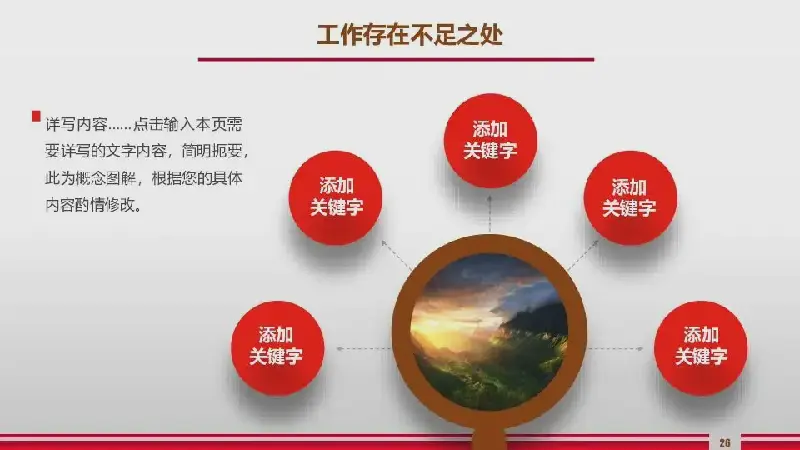 工作存在不足之处

详写内容……点击输入本页需要详写的文字内容，简明扼要，此为概念图解，根据您的具体内容酌情修改。

添加关键字

添加关键字

添加关键字

添加关键字

添加关键字

26